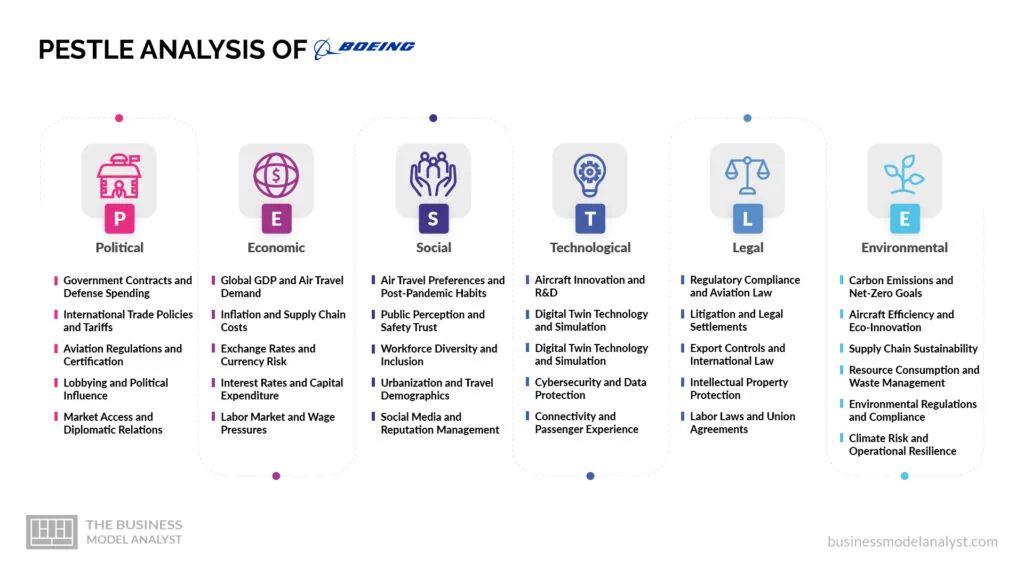 PESTLE ANALYSIS OF BOEING

P
Political

Government Contracts and Defense Spending
International Trade Policies and Tariffs
Aviation Regulations and Certification
Lobbying and Political Influence
Market Access and Diplomatic Relations

E
Economic

Global GDP and Air Travel Demand
Inflation and Supply Chain Costs
Exchange Rates and Currency Risk
Interest Rates and Capital Expenditure
Labor Market and Wage Pressures

S
Social

Air Travel Preferences and Post-Pandemic Habits
Public Perception and Safety Trust
Workforce Diversity and Inclusion
Urbanization and Travel Demographics
Social Media and Reputation Management

T
Technological

Aircraft Innovation and R&D
Digital Twin Technology and Simulation
Digital Twin Technology and Simulation
Cybersecurity and Data Protection
Connectivity and Passenger Experience

L
Legal

Regulatory Compliance and Aviation Law
Litigation and Legal Settlements
Export Controls and International Law
Intellectual Property Protection
Labor Laws and Union Agreements

E
Environmental

Carbon Emissions and Net-Zero Goals
Aircraft Efficiency and Eco-Innovation
Supply Chain Sustainability
Resource Consumption and Waste Management
Environmental Regulations and Compliance
Climate Risk and Operational Resilience

THE BUSINESS MODEL ANALYST

businessmodelanalyst.com